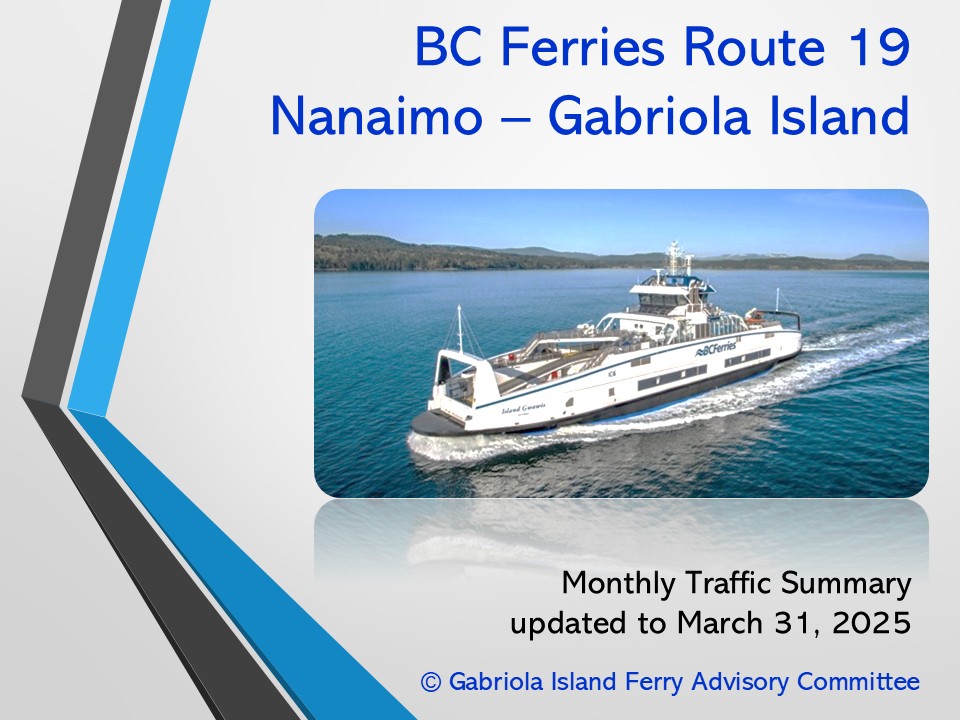 BC Ferries Route 19
Nanaimo – Gabriola Island

BCFerries

Island Gwawis

Monthly Traffic Summary
updated to March 31, 2025

© Gabriola Island Ferry Advisory Committee